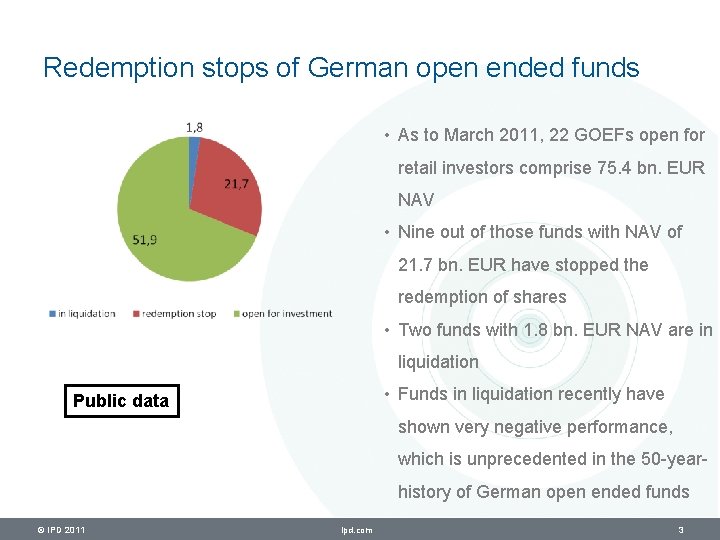 Redemption stops of German open ended funds

1,8

21,7

51,9

in liquidation redemption stop open for investment

Public data

• As to March 2011, 22 GOEFs open for retail investors comprise 75.4 bn. EUR NAV

• Nine out of those funds with NAV of 21.7 bn. EUR have stopped the redemption of shares

• Two funds with 1.8 bn. EUR NAV are in liquidation

• Funds in liquidation recently have shown very negative performance, which is unprecedented in the 50-year-history of German open ended funds

© IPD 2011

ipd.com

3